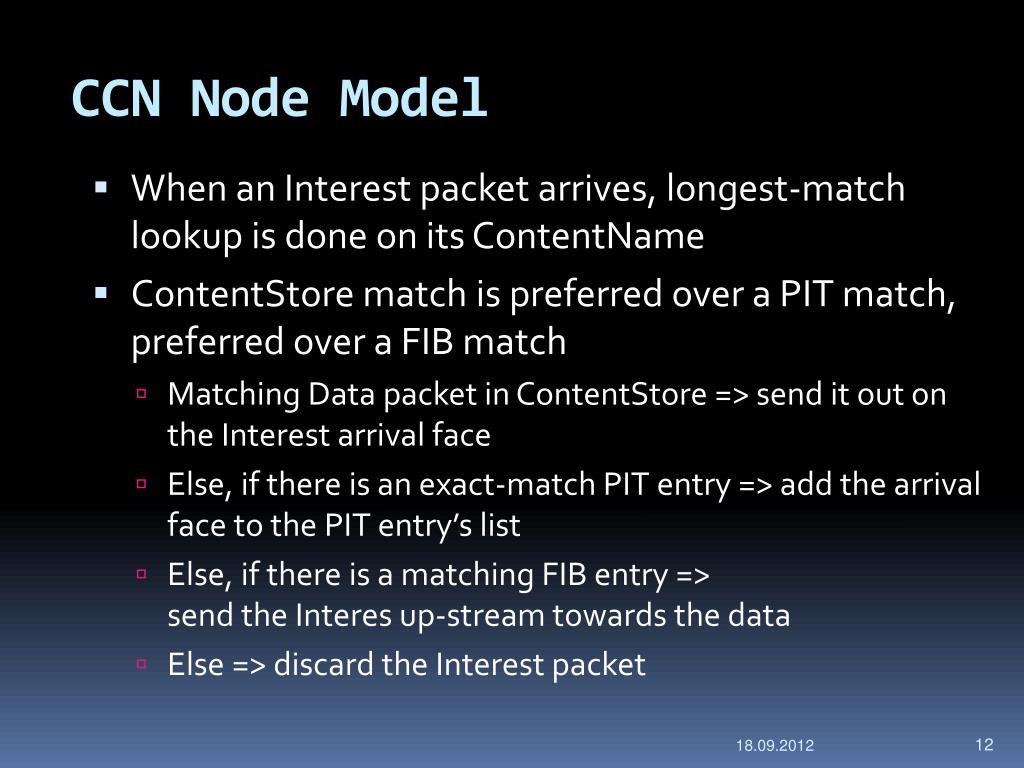 CCN Node Model

▪ When an Interest packet arrives, longest-match lookup is done on its ContentName

▪ ContentStore match is preferred over a PIT match, preferred over a FIB match

▫ Matching Data packet in ContentStore => send it out on the Interest arrival face

▫ Else, if there is an exact-match PIT entry => add the arrival face to the PIT entry's list

▫ Else, if there is a matching FIB entry => send the Interes up-stream towards the data

▫ Else => discard the Interest packet

18.09.2012

12